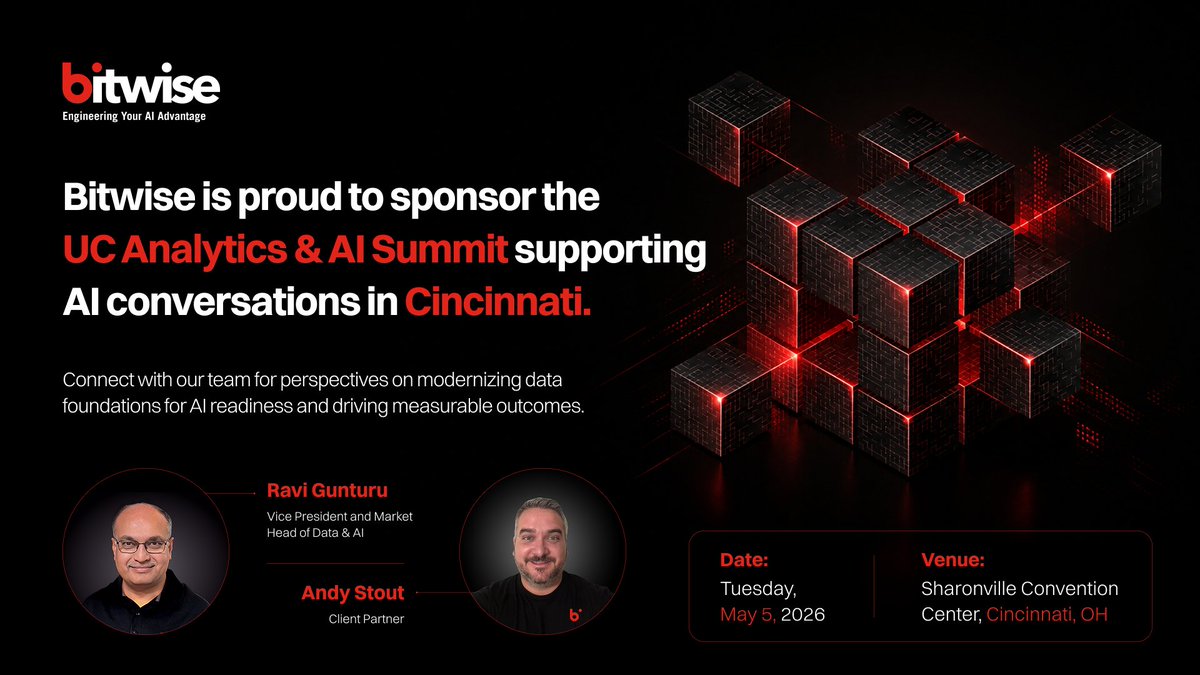 bitwise
Engineering Your AI Advantage

Bitwise is proud to sponsor the UC Analytics & AI Summit supporting AI conversations in Cincinnati.

Connect with our team for perspectives on modernizing data foundations for AI readiness and driving measurable outcomes.

Ravi Gunturu
Vice President and Market Head of Data & AI

Andy Stout
Client Partner

Date:
Tuesday, May 5, 2026

Venue:
Sharonville Convention Center, Cincinnati, OH